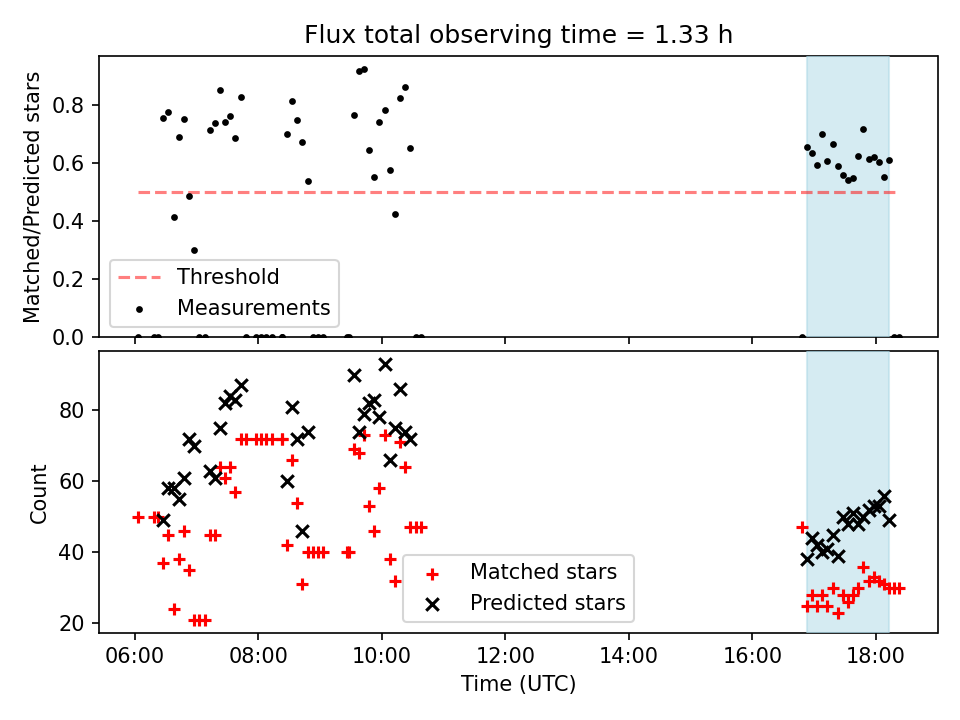 Flux total observing time = 1.33 h

Matched/Predicted stars

0.8
0.6
0.4
0.2
0.0

Threshold
Measurements

Count

80
60
40
20

Matched stars
Predicted stars

06:00
08:00
10:00
12:00
14:00
16:00
18:00

Time (UTC)